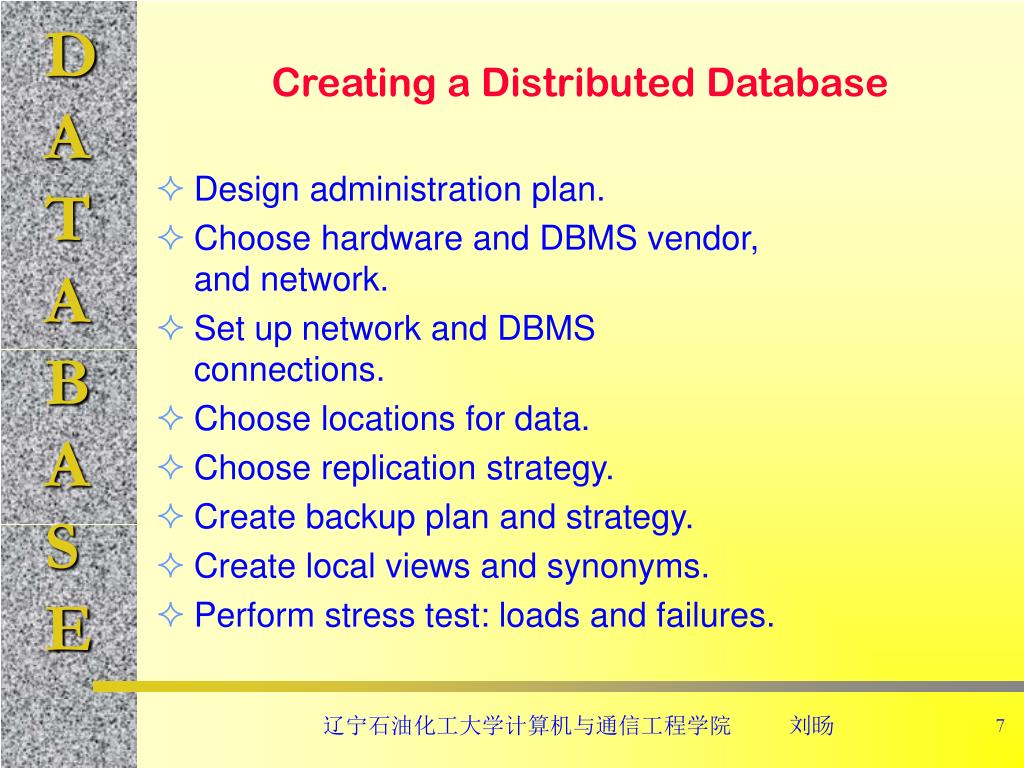 D
A
T
A
B
A
S
E

Creating a Distributed Database

✧ Design administration plan.
✧ Choose hardware and DBMS vendor, and network.
✧ Set up network and DBMS connections.
✧ Choose locations for data.
✧ Choose replication strategy.
✧ Create backup plan and strategy.
✧ Create local views and synonyms.
✧ Perform stress test: loads and failures.

辽宁石油化工大学计算机与通信工程学院 刘旸 7